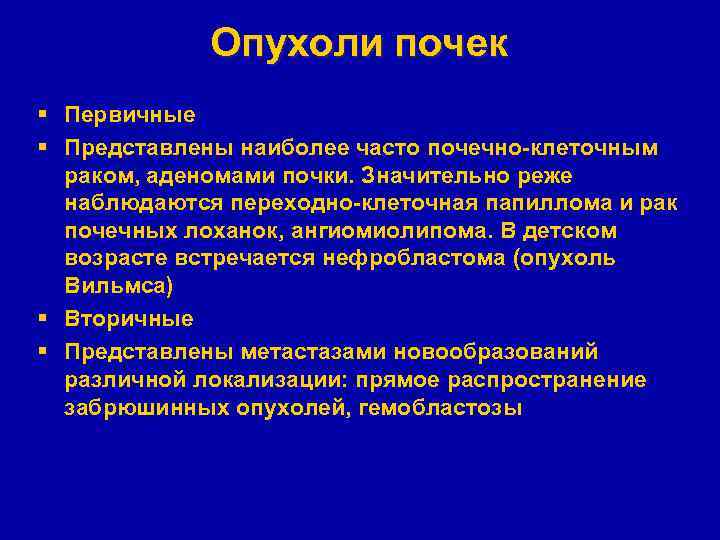 Опухоли почек

▪ Первичные
▪ Представлены наиболее часто почечно-клеточным раком, аденомами почки. Значительно реже наблюдаются переходно-клеточная папиллома и рак почечных лоханок, ангиомиолипома. В детском возрасте встречается нефробластома (опухоль Вильмса)
▪ Вторичные
▪ Представлены метастазами новообразований различной локализации: прямое распространение забрюшинных опухолей, гемобластозы